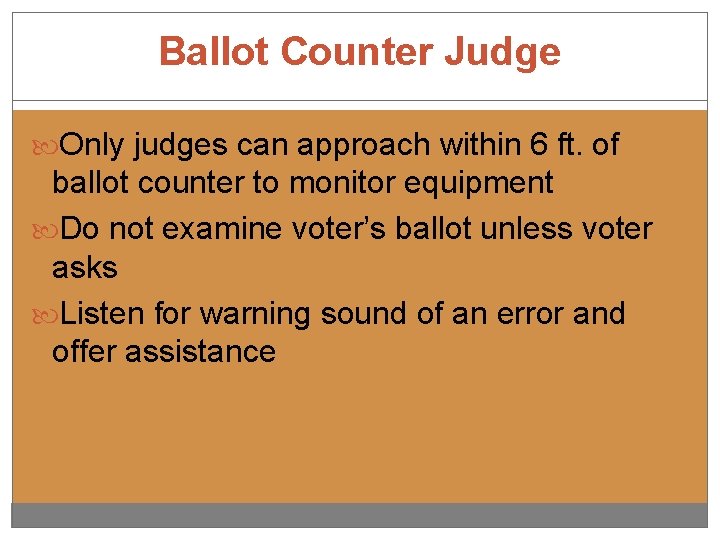 Ballot Counter Judge

Only judges can approach within 6 ft. of ballot counter to monitor equipment

Do not examine voter's ballot unless voter asks

Listen for warning sound of an error and offer assistance